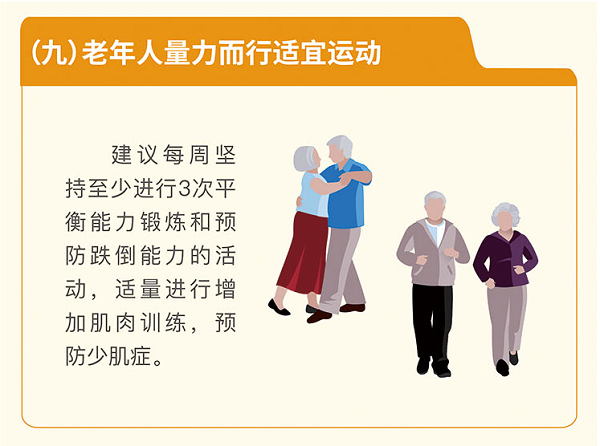 （九）老年人量力而行适宜运动

建议每周坚持至少进行3次平衡能力锻炼和预防跌倒能力的活动，适量进行增加肌肉训练，预防少肌症。